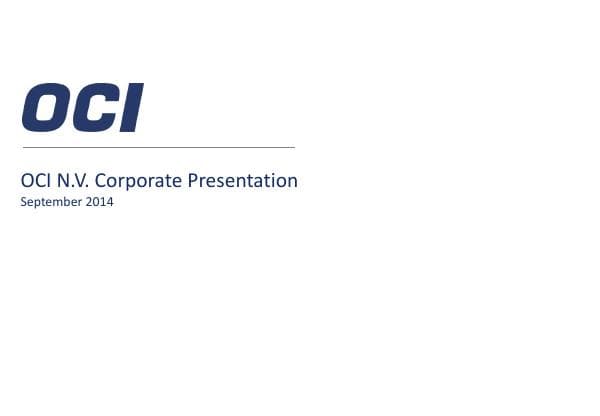 OCI

OCI N.V. Corporate Presentation
September 2014